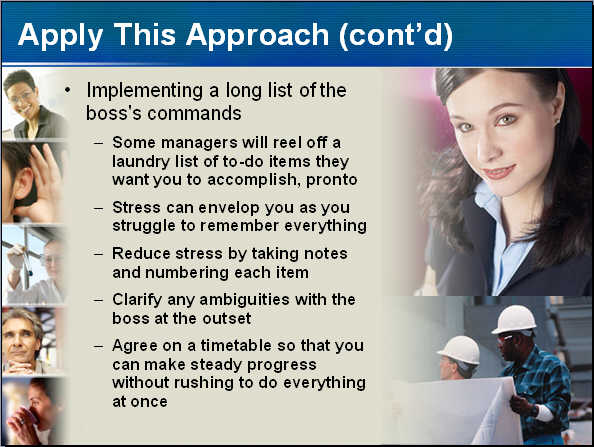 Apply This Approach (cont'd)

• Implementing a long list of the boss's commands

– Some managers will reel off a laundry list of to-do items they want you to accomplish, pronto

– Stress can envelop you as you struggle to remember everything

– Reduce stress by taking notes and numbering each item

– Clarify any ambiguities with the boss at the outset

– Agree on a timetable so that you can make steady progress without rushing to do everything at once